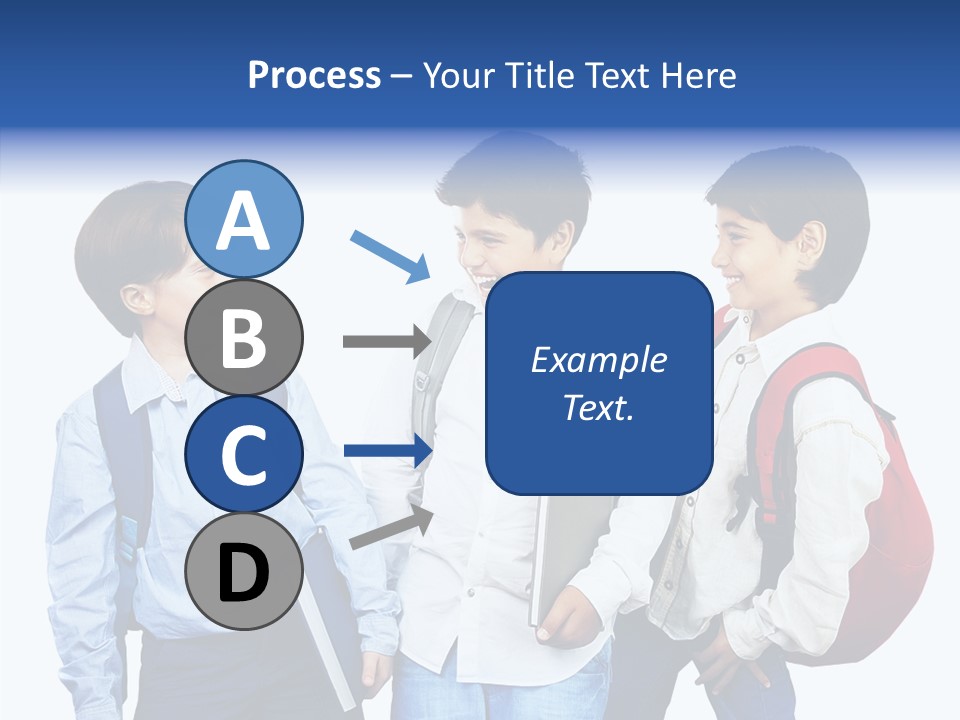 Process – Your Title Text Here

A

B

C

D

Example Text.